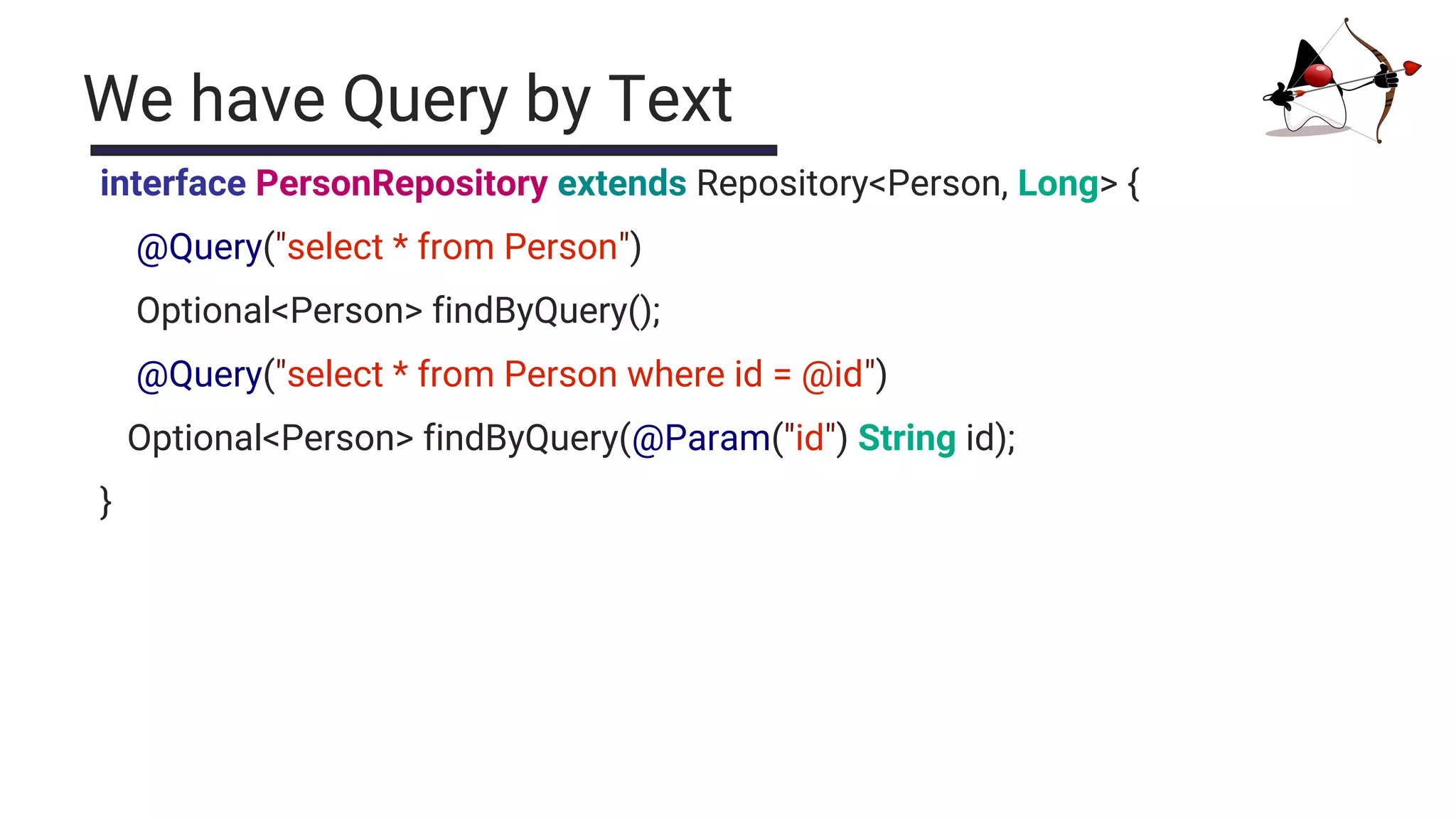 We have Query by Text

interface PersonRepository extends Repository<Person, Long> {

@Query("select * from Person")

Optional<Person> findByQuery();

@Query("select * from Person where id = @id")

Optional<Person> findByQuery(@Param("id") String id);

}